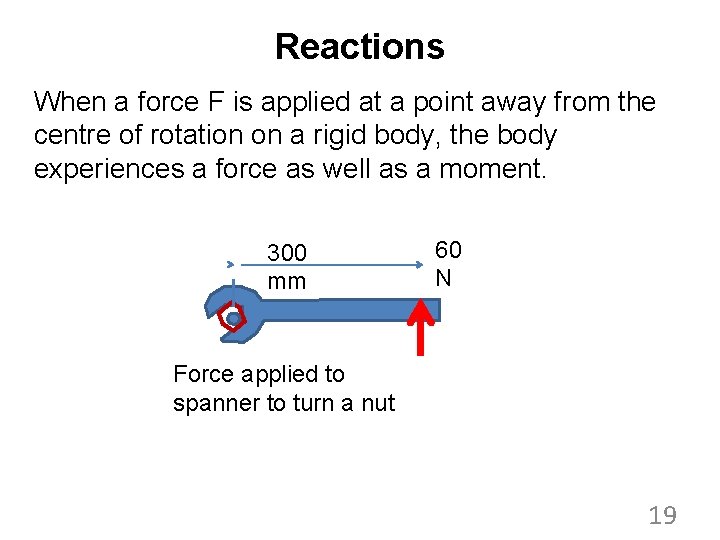 Reactions

When a force F is applied at a point away from the centre of rotation on a rigid body, the body experiences a force as well as a moment.

300 mm

60 N

Force applied to spanner to turn a nut

19